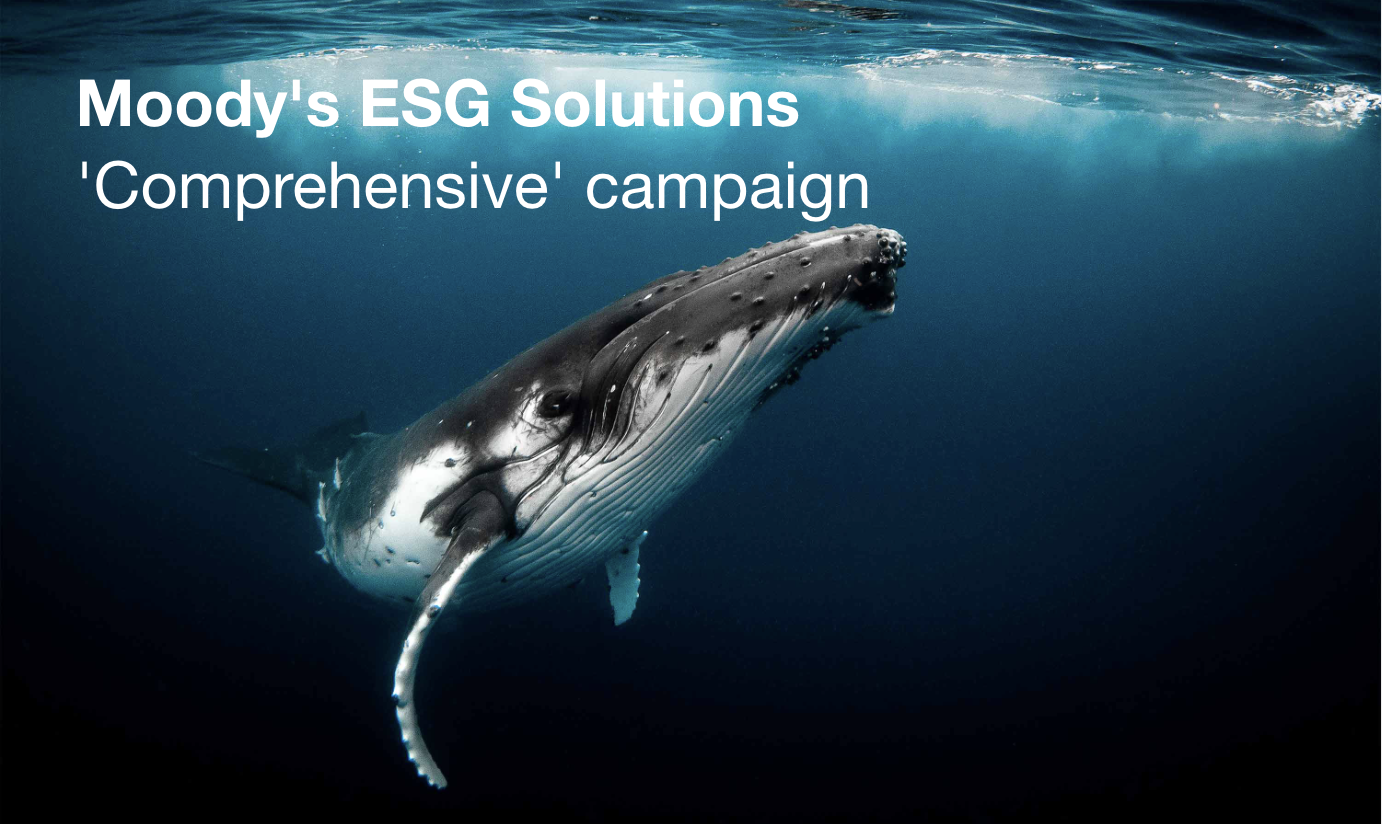 Moody's ESG Solutions
'Comprehensive' campaign